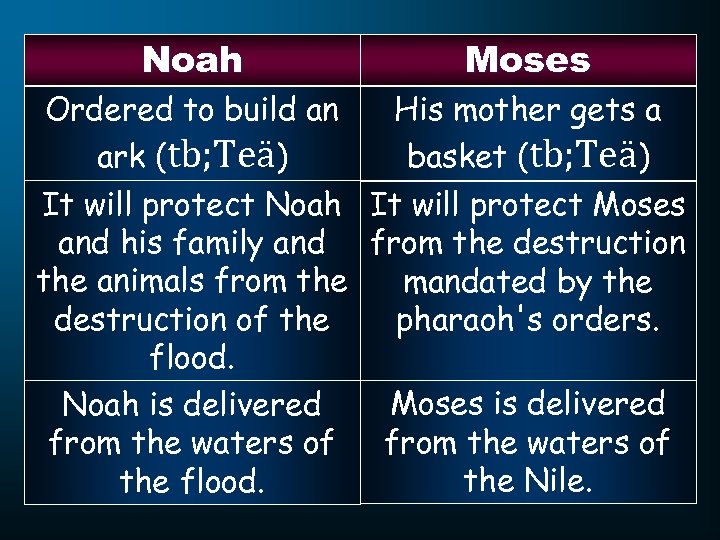 | Noah | Moses |
|---|---|
| Ordered to build an ark (tb;Teä) | His mother gets a basket (tb;Teä) |
| It will protect Noah and his family and the animals from the destruction of the flood. | It will protect Moses from the destruction mandated by the pharaoh's orders. |
| Noah is delivered from the waters of the flood. | Moses is delivered from the waters of the Nile. |